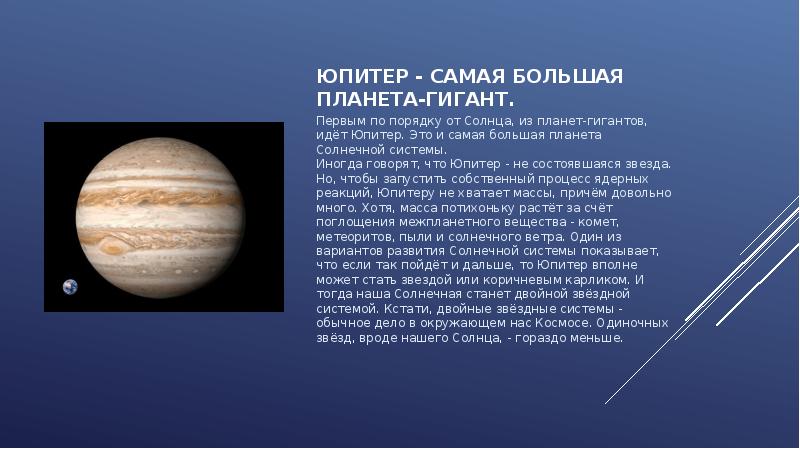 ЮПИТЕР - САМАЯ БОЛЬШАЯ ПЛАНЕТА-ГИГАНТ.

Первым по порядку от Солнца, из планет-гигантов, идёт Юпитер. Это и самая большая планета Солнечной системы.
Иногда говорят, что Юпитер - не состоявшаяся звезда. Но, чтобы запустить собственный процесс ядерных реакций, Юпитеру не хватает массы, причём довольно много. Хотя, масса потихоньку растёт за счёт поглощения межпланетного вещества - комет, метеоритов, пыли и солнечного ветра. Один из вариантов развития Солнечной системы показывает, что если так пойдёт и дальше, то Юпитер вполне может стать звездой или коричневым карликом. И тогда наша Солнечная станет двойной звёздной системой. Кстати, двойные звёздные системы - обычное дело в окружающем нас Космосе. Одиночных звёзд, вроде нашего Солнца, - гораздо меньше.